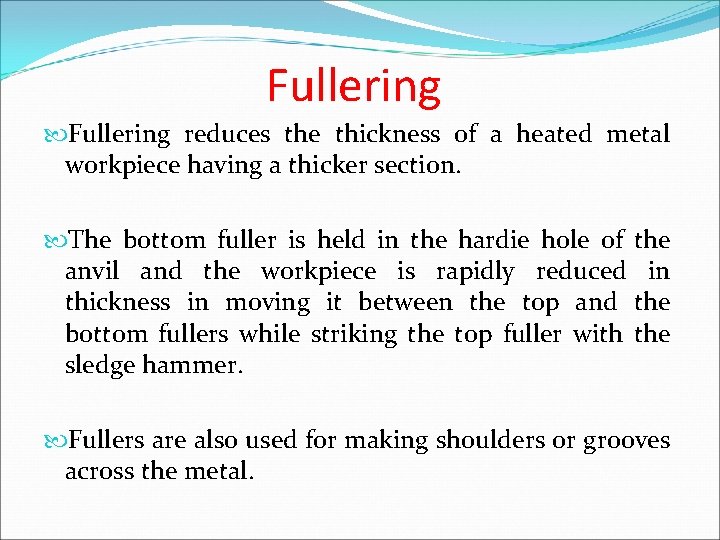 Fullering

Fullering reduces the thickness of a heated metal workpiece having a thicker section.

The bottom fuller is held in the hardie hole of the anvil and the workpiece is rapidly reduced in thickness in moving it between the top and the bottom fullers while striking the top fuller with the sledge hammer.

Fullers are also used for making shoulders or grooves across the metal.